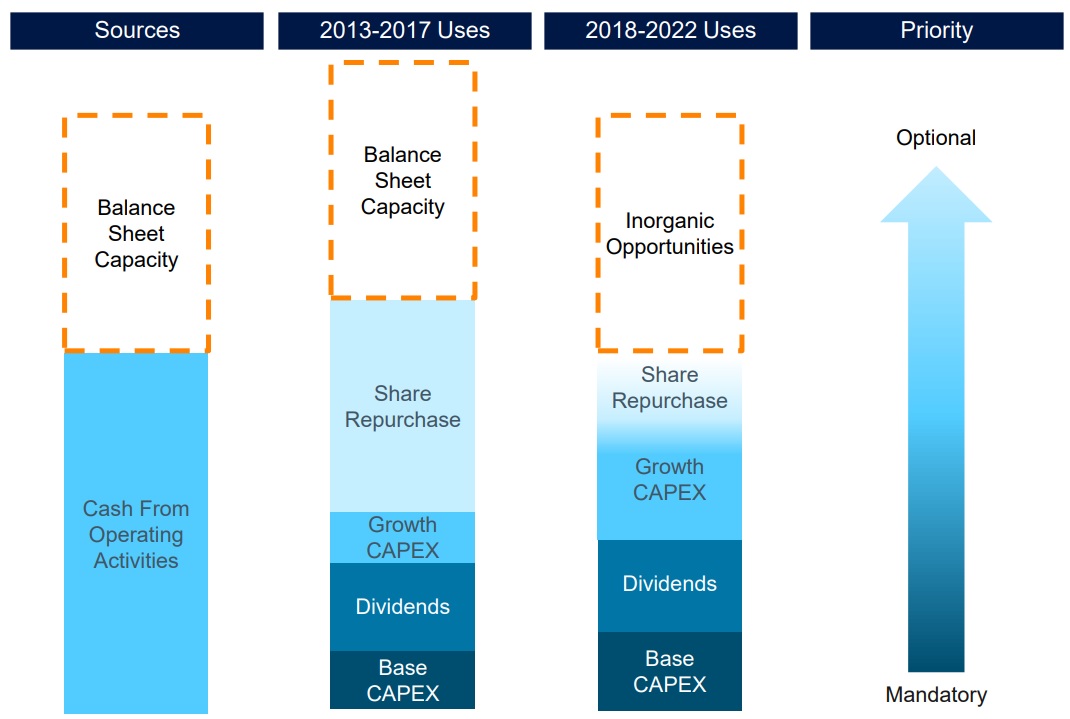 Sources

Balance Sheet Capacity

Cash From Operating Activities

2013-2017 Uses

Balance Sheet Capacity

Share Repurchase

Growth CAPEX

Dividends

Base CAPEX

2018-2022 Uses

Inorganic Opportunities

Share Repurchase

Growth CAPEX

Dividends

Base CAPEX

Priority

Optional

Mandatory